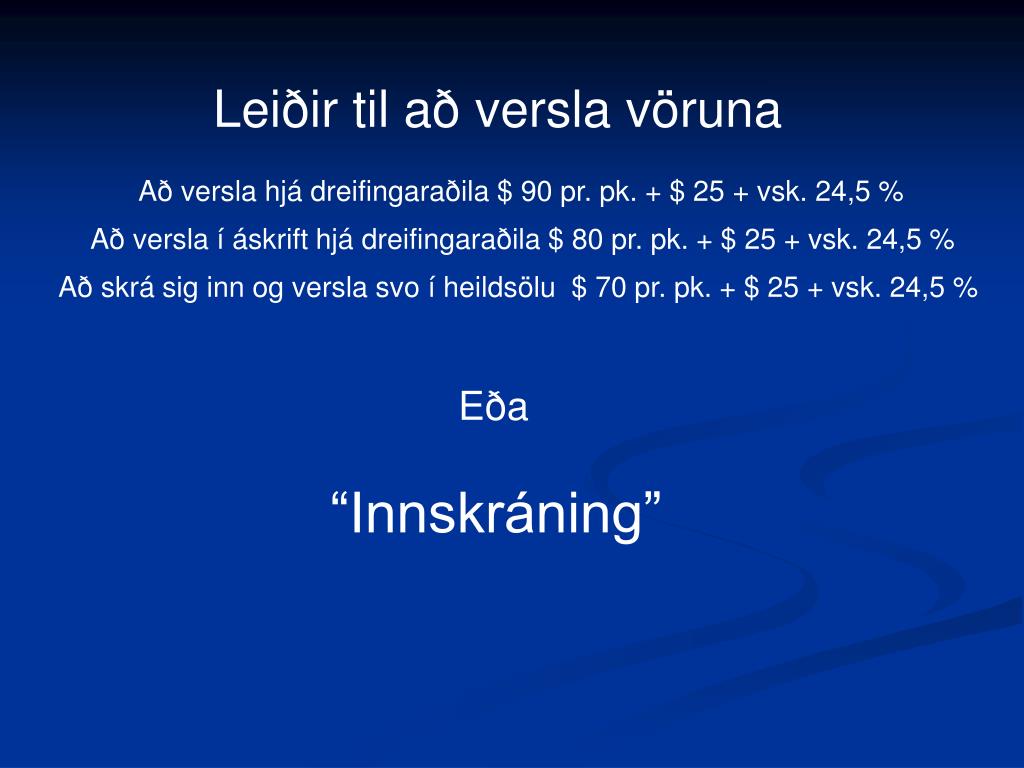 Leiðir til að versla vöruna

Að versla hjá dreifingaraðila \$ 90 pr. pk. + \$ 25 + vsk. 24,5 %

Að versla í áskrift hjá dreifingaraðila \$ 80 pr. pk. + \$ 25 + vsk. 24,5 %

Að skrá sig inn og versla svo í heildsölu \$ 70 pr. pk. + \$ 25 + vsk. 24,5 %

Eða

“Innskráning”